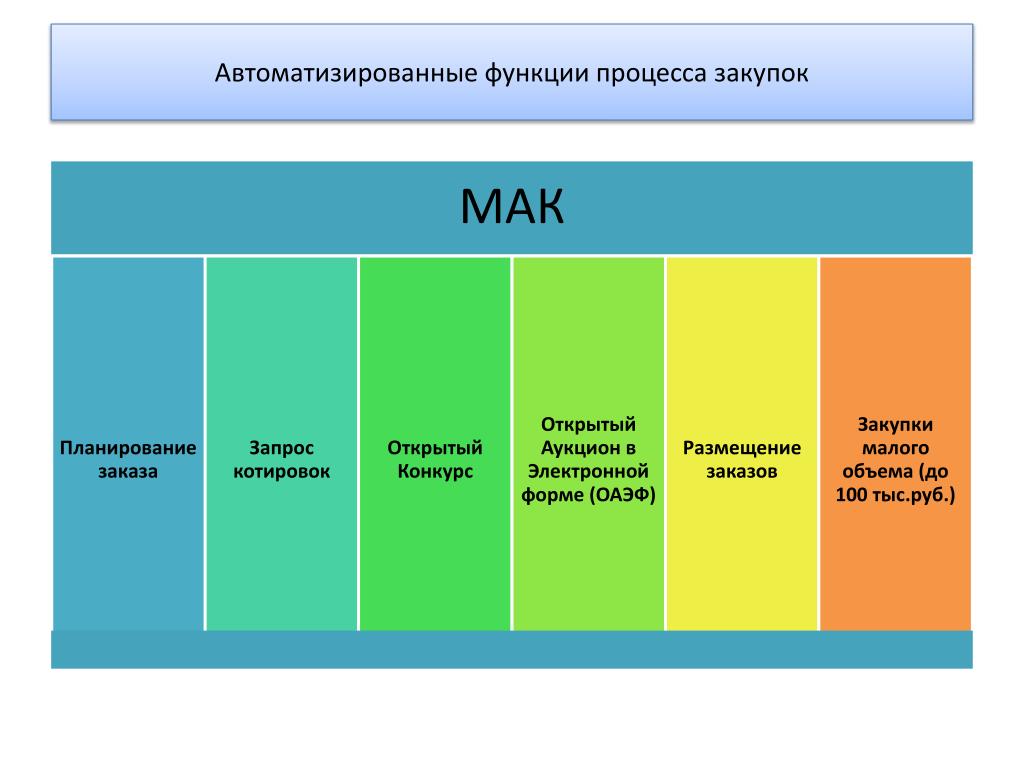 Автоматизированные функции процесса закупок

МАК

Планирование заказа

Запрос котировок

Открытый Конкурс

Открытый Аукцион в Электронной форме (ОАЭФ)

Размещение заказов

Закупки малого объема (до 100 тыс.руб.)